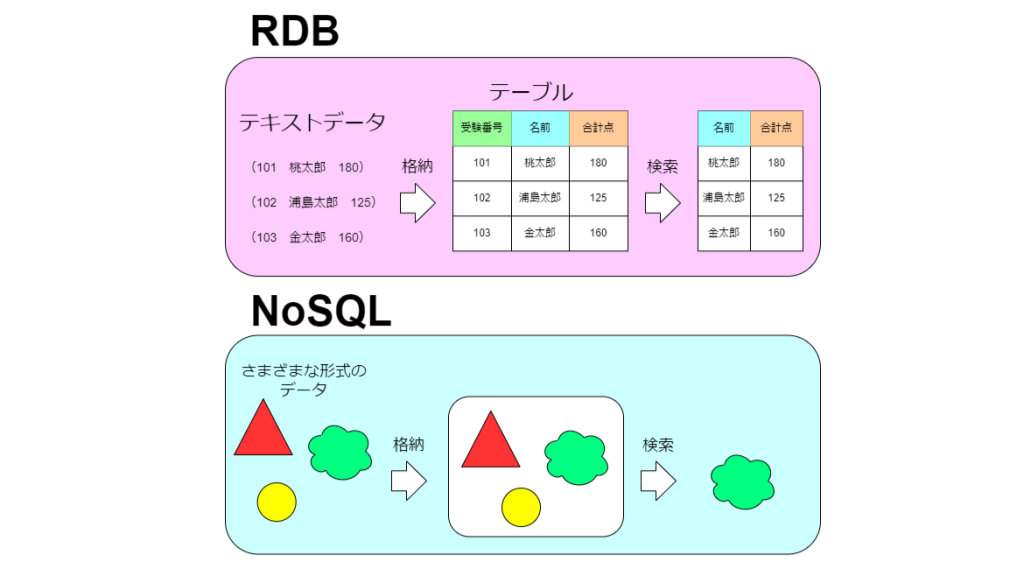 RDB

テキストデータ

（101　桃太郎　180）

（102　浦島太郎　125）

（103　金太郎　160）

格納

テーブル

| 受験番号 | 名前 | 合計点 |
|---|---|---|
| 101 | 桃太郎 | 180 |
| 102 | 浦島太郎 | 125 |
| 103 | 金太郎 | 160 |

検索

| 名前 | 合計点 |
|---|---|
| 桃太郎 | 180 |
| 浦島太郎 | 125 |
| 金太郎 | 160 |

NoSQL

さまざまな形式のデータ

格納

検索